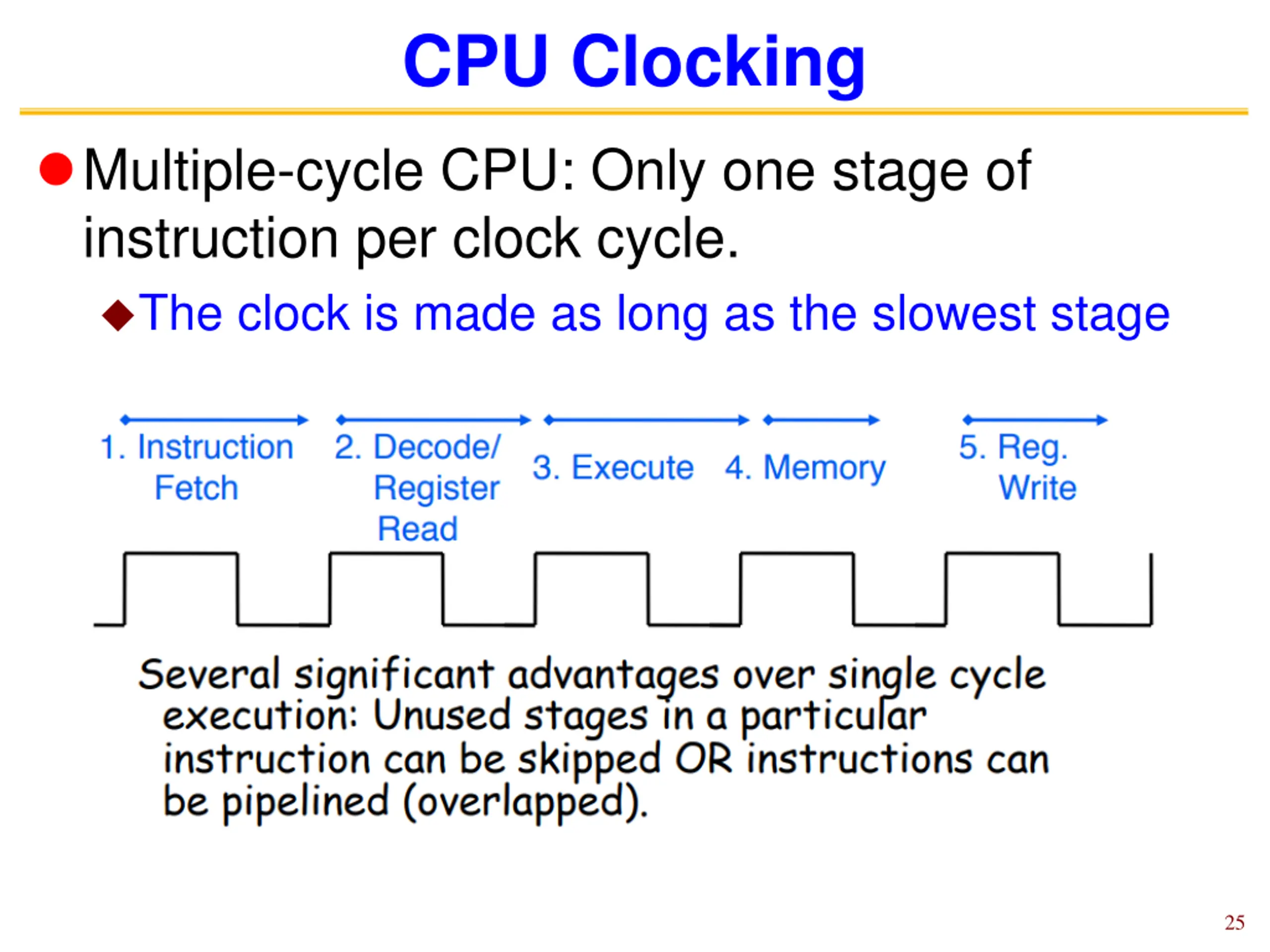 CPU Clocking

Multiple-cycle CPU: Only one stage of instruction per clock cycle.

The clock is made as long as the slowest stage

1. Instruction Fetch

2. Decode/ Register Read

3. Execute

4. Memory

5. Reg. Write

Several significant advantages over single cycle execution: Unused stages in a particular instruction can be skipped OR instructions can be pipelined (overlapped).

25